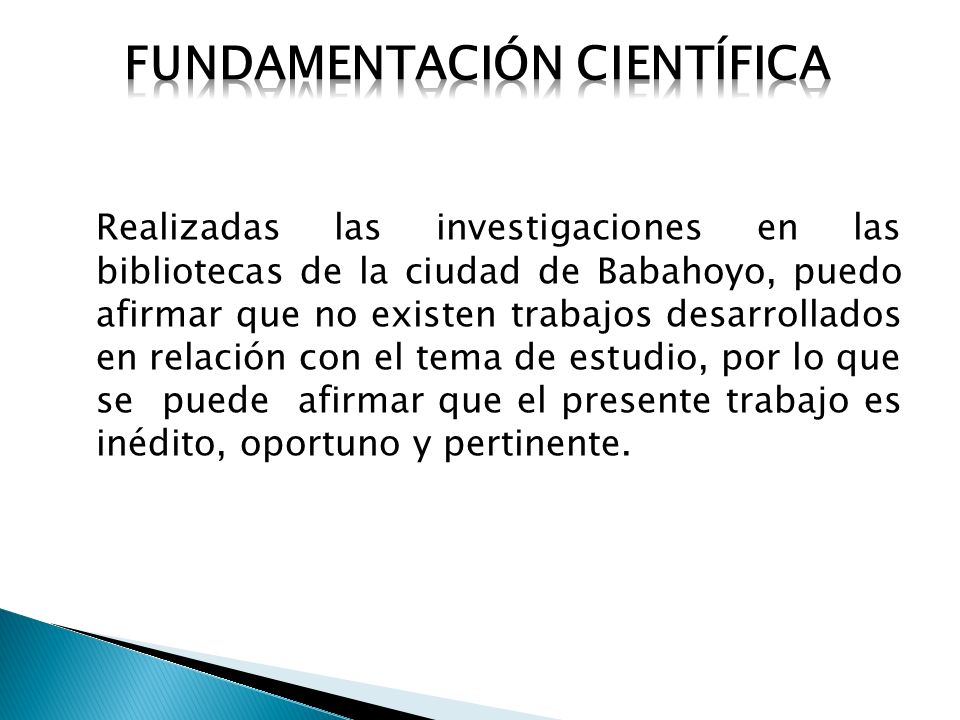 FUNDAMENTACIÓN CIENTÍFICA

Realizadas las investigaciones en las bibliotecas de la ciudad de Babahoyo, puedo afirmar que no existen trabajos desarrollados en relación con el tema de estudio, por lo que se puede afirmar que el presente trabajo es inédito, oportuno y pertinente.